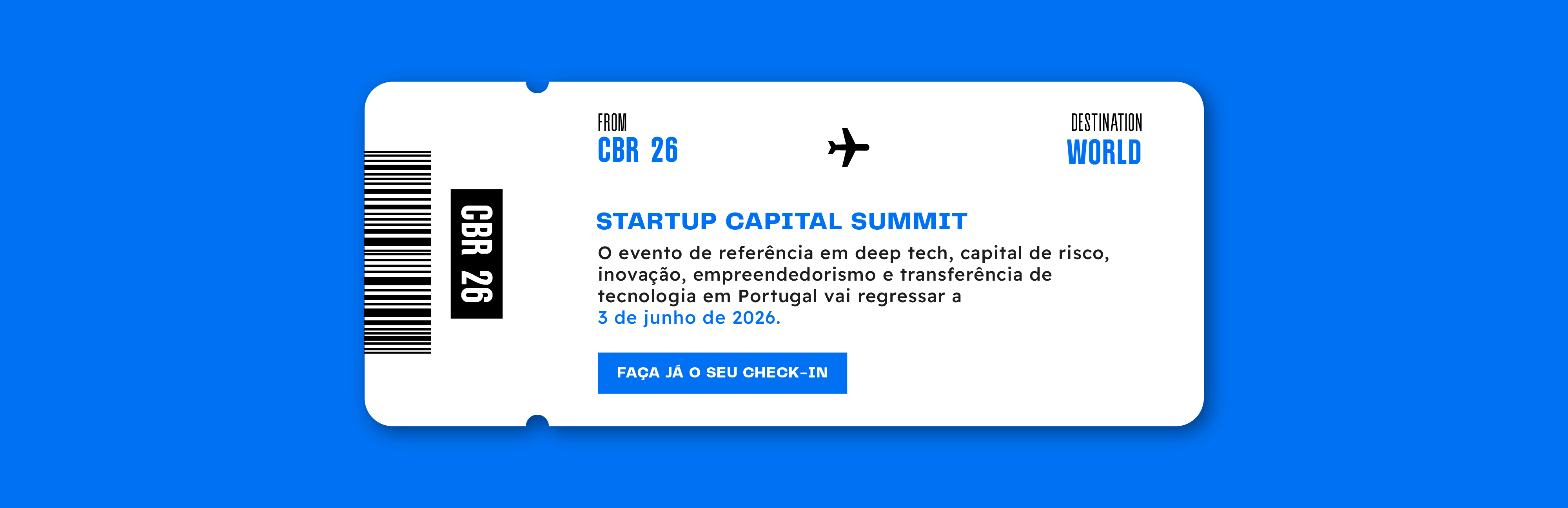 CBR 26

FROM
CBR 26

DESTINATION
WORLD

STARTUP CAPITAL SUMMIT

O evento de referência em deep tech, capital de risco, inovação, empreendedorismo e transferência de tecnologia em Portugal vai regressar a 3 de junho de 2026.

FAÇA JÁ O SEU CHECK-IN